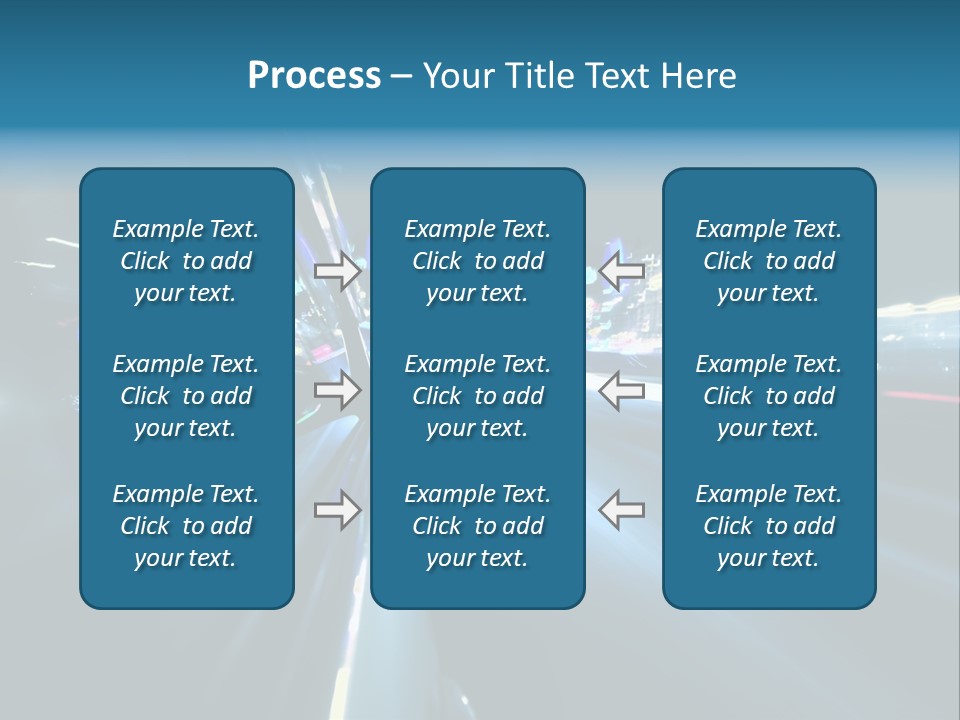 Process – Your Title Text Here

Example Text. Click to add your text.

Example Text. Click to add your text.

Example Text. Click to add your text.

Example Text. Click to add your text.

Example Text. Click to add your text.

Example Text. Click to add your text.

Example Text. Click to add your text.

Example Text. Click to add your text.

Example Text. Click to add your text.